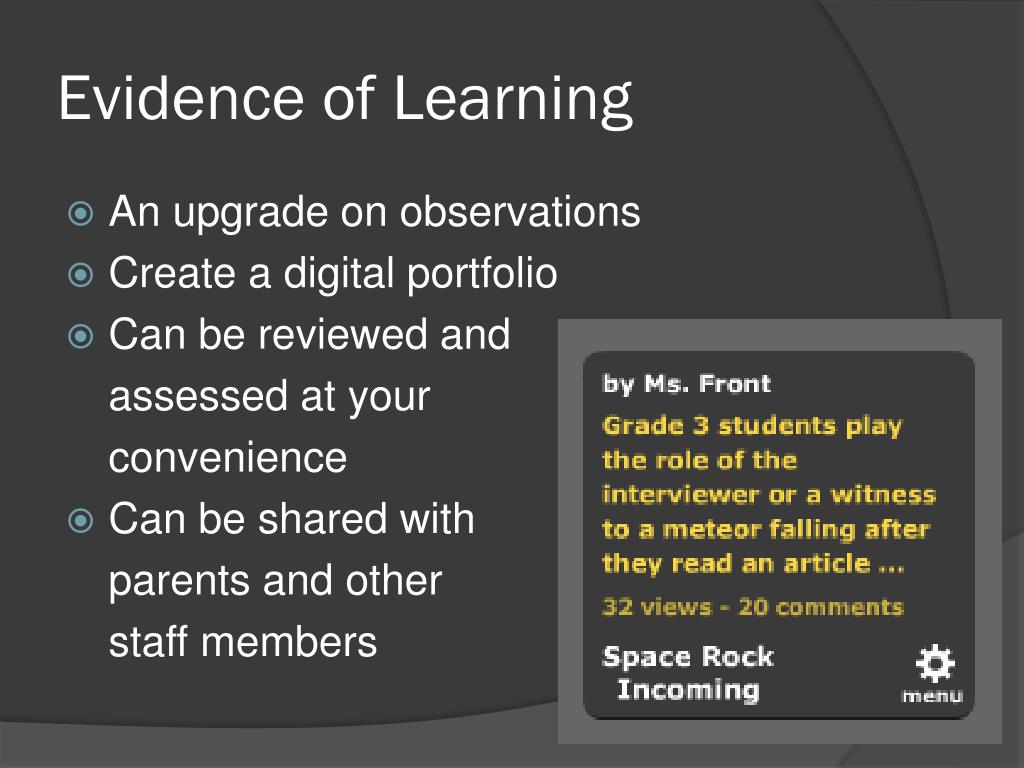 Evidence of Learning

An upgrade on observations
Create a digital portfolio
Can be reviewed and assessed at your convenience
Can be shared with parents and other staff members

by Ms. Front
Grade 3 students play the role of the interviewer or a witness to a meteor falling after they read an article ...
32 views - 20 comments
Space Rock Incoming
menu